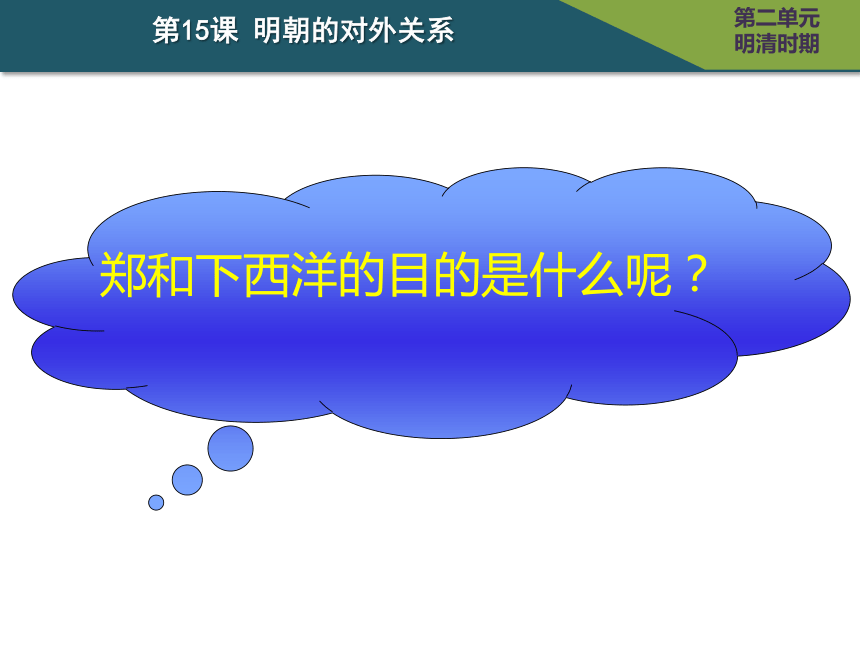 第15课 明朝的对外关系

第二单元
明清时期

郑和下西洋的目的是什么呢？